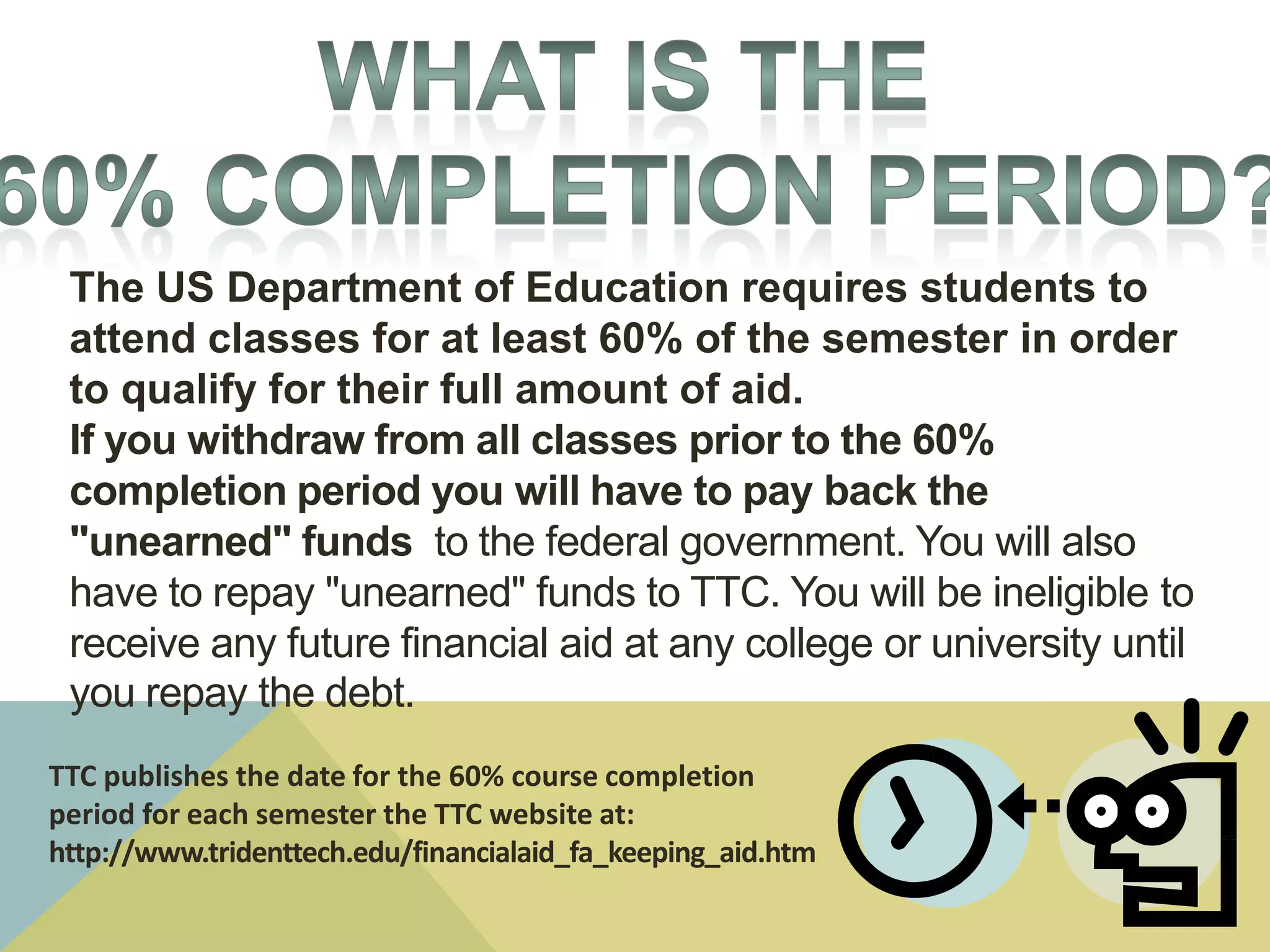 WHAT IS THE
60% COMPLETION PERIOD?

The US Department of Education requires students to attend classes for at least 60% of the semester in order to qualify for their full amount of aid.
If you withdraw from all classes prior to the 60% completion period you will have to pay back the "unearned" funds to the federal government. You will also have to repay "unearned" funds to TTC. You will be ineligible to receive any future financial aid at any college or university until you repay the debt.

TTC publishes the date for the 60% course completion period for each semester the TTC website at: http://www.tridenttech.edu/financialaid_fa_keeping_aid.htm